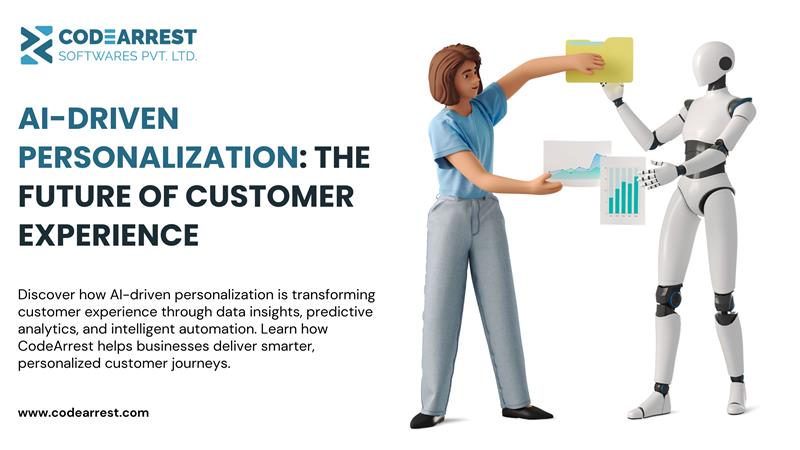 CODEARREST
SOFTWARES PVT. LTD.

AI-DRIVEN PERSONALIZATION: THE FUTURE OF CUSTOMER EXPERIENCE

Discover how AI-driven personalization is transforming customer experience through data insights, predictive analytics, and intelligent automation. Learn how CodeArrest helps businesses deliver smarter, personalized customer journeys.

www.codearrest.com